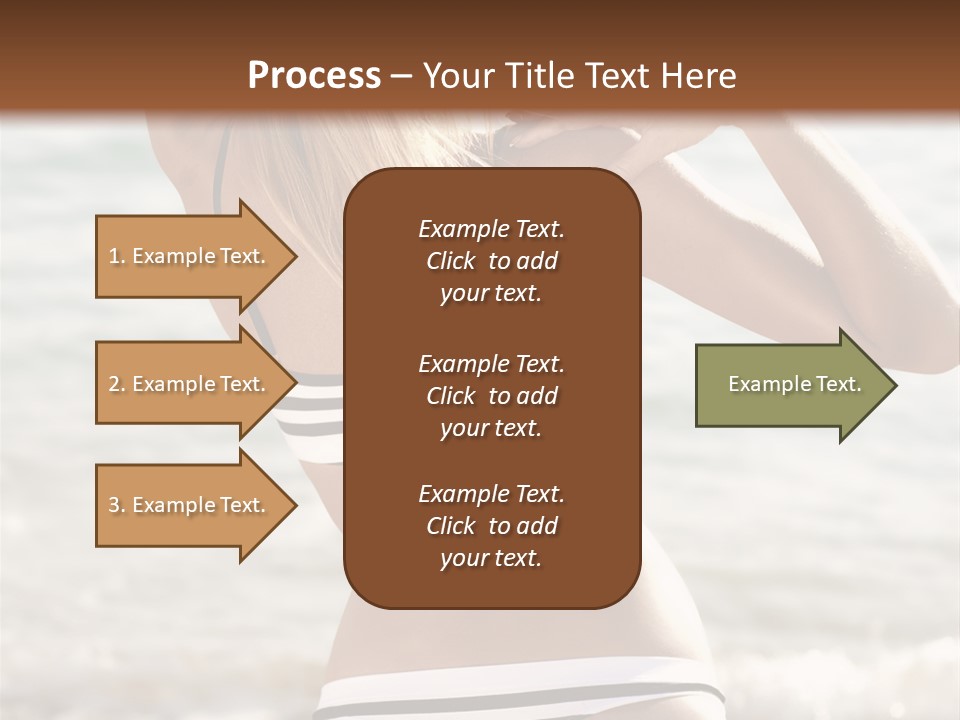 Process – Your Title Text Here

1. Example Text.

2. Example Text.

3. Example Text.

Example Text. Click to add your text.

Example Text. Click to add your text.

Example Text. Click to add your text.

Example Text.